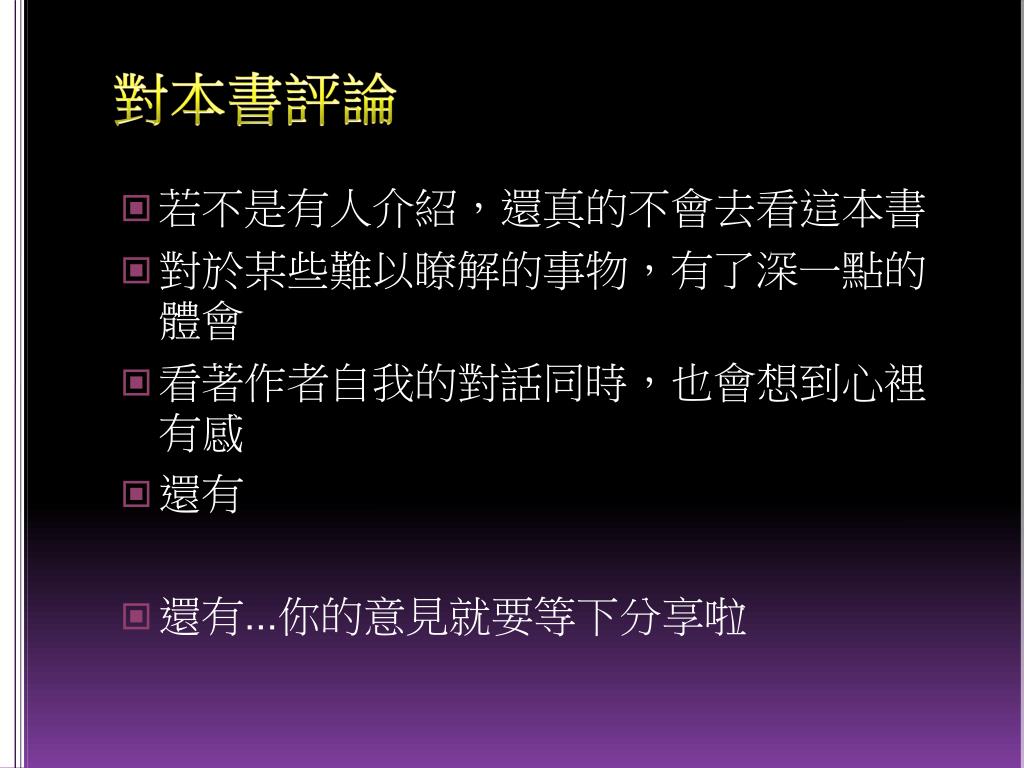 對本書評論

若不是有人介紹，還真的不會去看這本書

對於某些難以瞭解的事物，有了深一點的體會

看著作者自我的對話同時，也會想到心裡有感

還有

還有...你的意見就要等下分享啦